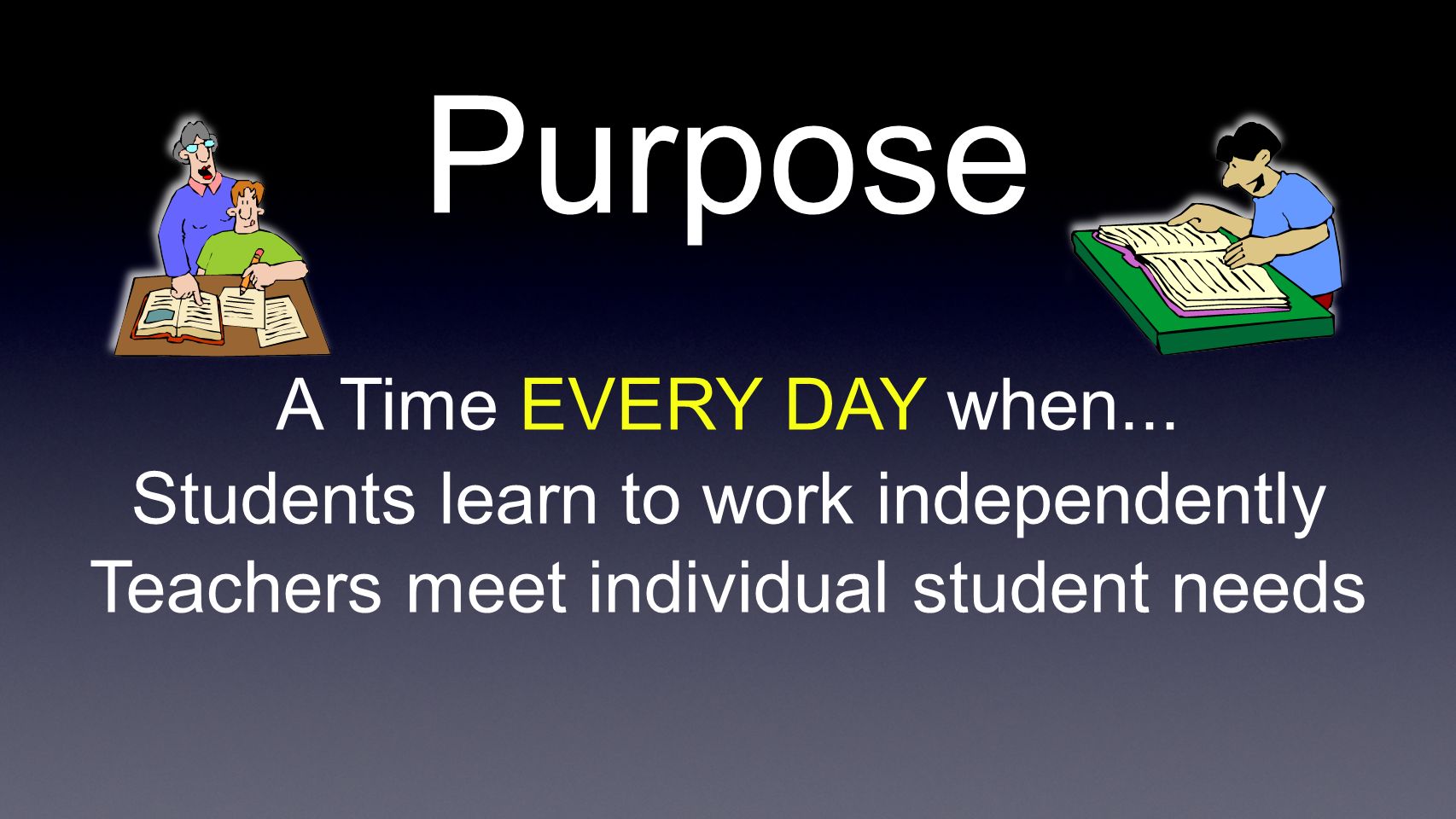 Purpose

A Time EVERY DAY when...
Students learn to work independently
Teachers meet individual student needs